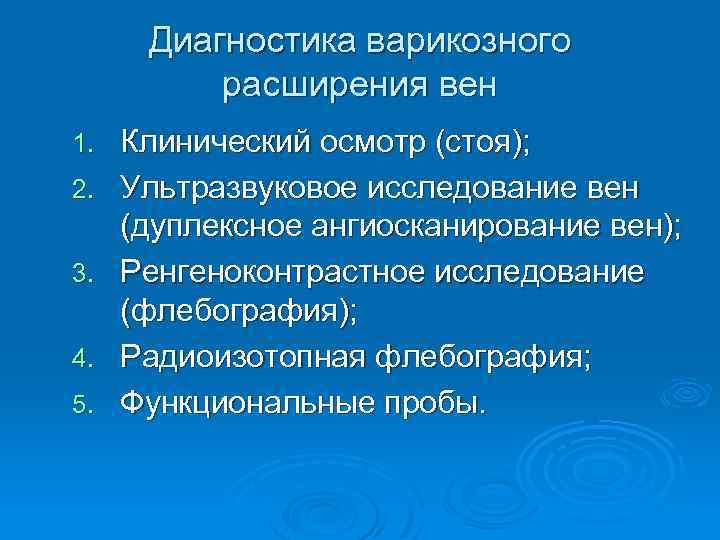 Диагностика варикозного расширения вен

1. Клинический осмотр (стоя);
2. Ультразвуковое исследование вен (дуплексное ангиосканирование вен);
3. Ренгеноконтрастное исследование (флебография);
4. Радиоизотопная флебография;
5. Функциональные пробы.